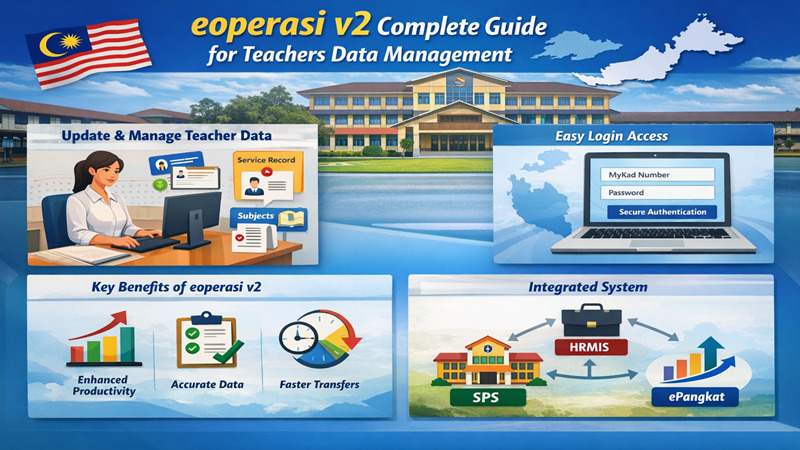 eoperasi v2 Complete Guide for Teachers Data Management

Update & Manage Teacher Data

Service Record

Subjects

Easy Login Access

MyKad Number

Password

Secure Authentication

Key Benefits of eoperasi v2

Enhanced Productivity

Accurate Data

Faster Transfers

Integrated System

HRMIS

SPS

ePangkat